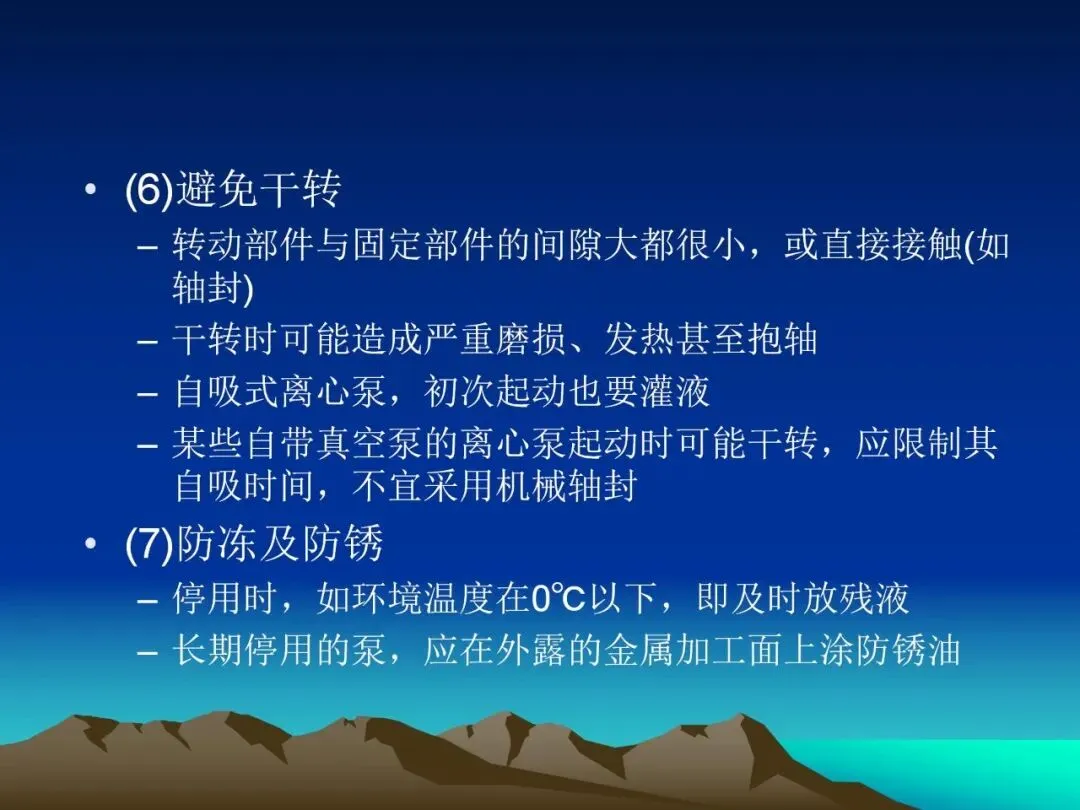 • (6)避免干转
– 转动部件与固定部件的间隙大都很小，或直接接触(如轴封)
– 干转时可能造成严重磨损、发热甚至抱轴
– 自吸式离心泵，初次起动也要灌液
– 某些自带真空泵的离心泵起动时可能干转，应限制其自吸时间，不宜采用机械轴封

• (7)防冻及防锈
– 停用时，如环境温度在0℃以下，即及时放残液
– 长期停用的泵，应在外露的金属加工面上涂防锈油